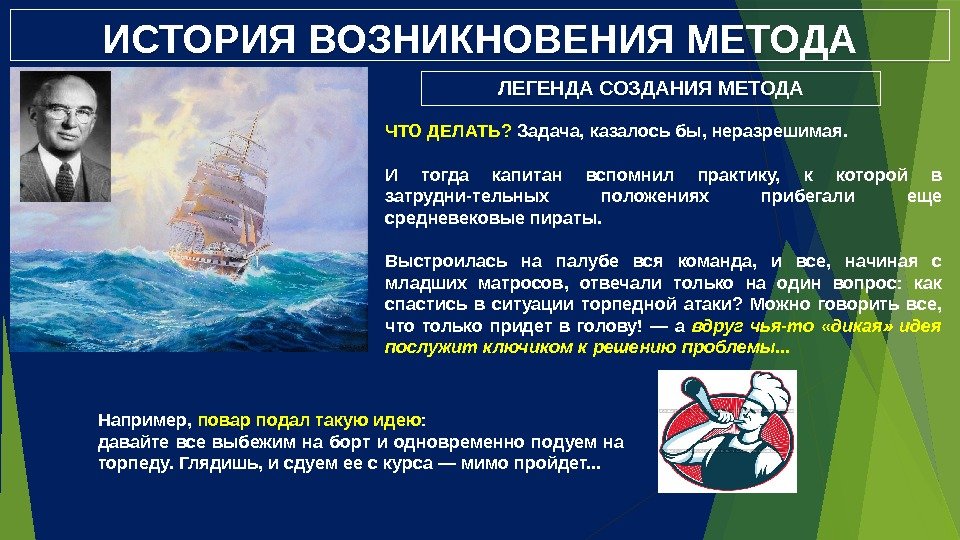 ИСТОРИЯ ВОЗНИКНОВЕНИЯ МЕТОДА

ЛЕГЕНДА СОЗДАНИЯ МЕТОДА

ЧТО ДЕЛАТЬ? Задача, казалось бы, неразрешимая.

И тогда капитан вспомнил практику, к которой в затрудни-тельных положениях прибегали еще средневековые пираты.

Выстроилась на палубе вся команда, и все, начиная с младших матросов, отвечали только на один вопрос: как спастись в ситуации торпедной атаки? Можно говорить все, что только придет в голову! — а вдруг чья-то «дикая» идея послужит ключиком к решению проблемы...

Например, повар подал такую идею:
давайте все выбежим на борт и одновременно подуем на торпеду. Глядишь, и сдуем ее с курса — мимо пройдет...